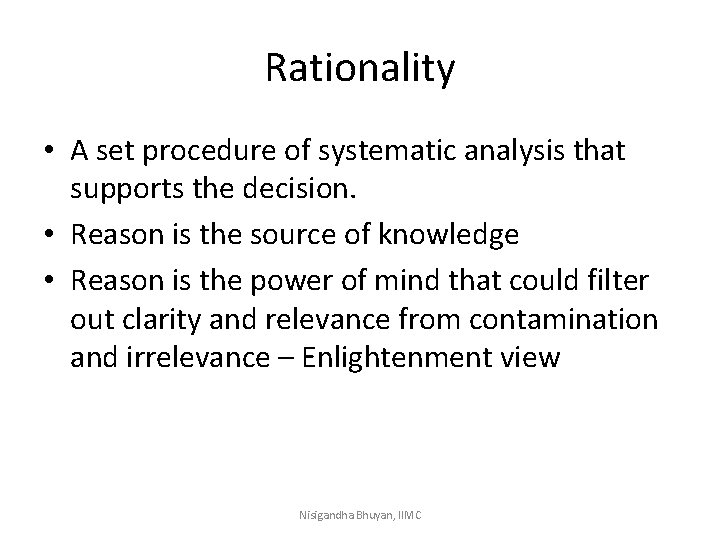 Rationality

• A set procedure of systematic analysis that supports the decision.
• Reason is the source of knowledge
• Reason is the power of mind that could filter out clarity and relevance from contamination and irrelevance – Enlightenment view

Nisigandha Bhuyan, IIMC